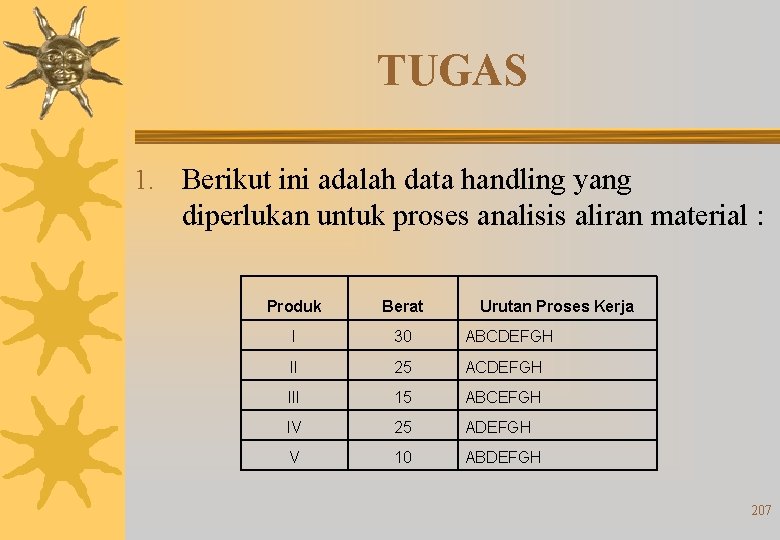 TUGAS

1. Berikut ini adalah data handling yang diperlukan untuk proses analisis aliran material :

| Produk | Berat | Urutan Proses Kerja |
|---|---|---|
| I | 30 | ABCDEFGH |
| II | 25 | ACDEFGH |
| III | 15 | ABCEFGH |
| IV | 25 | ADEFGH |
| V | 10 | ABDEFGH |

207